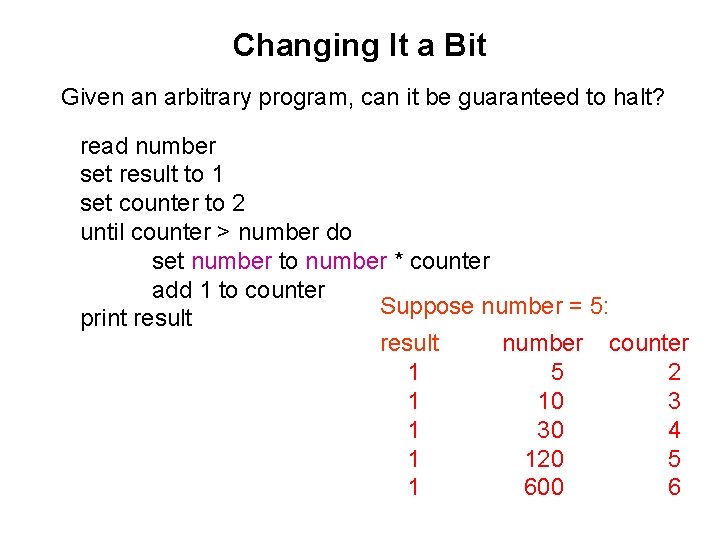 Changing It a Bit

Given an arbitrary program, can it be guaranteed to halt?

read number
set result to 1
set counter to 2
until counter > number do
set number to number * counter
add 1 to counter
print result

Suppose number = 5:

| result | number | counter |
|---|---|---|
| 1 | 5 | 2 |
| 1 | 10 | 3 |
| 1 | 30 | 4 |
| 1 | 120 | 5 |
| 1 | 600 | 6 |